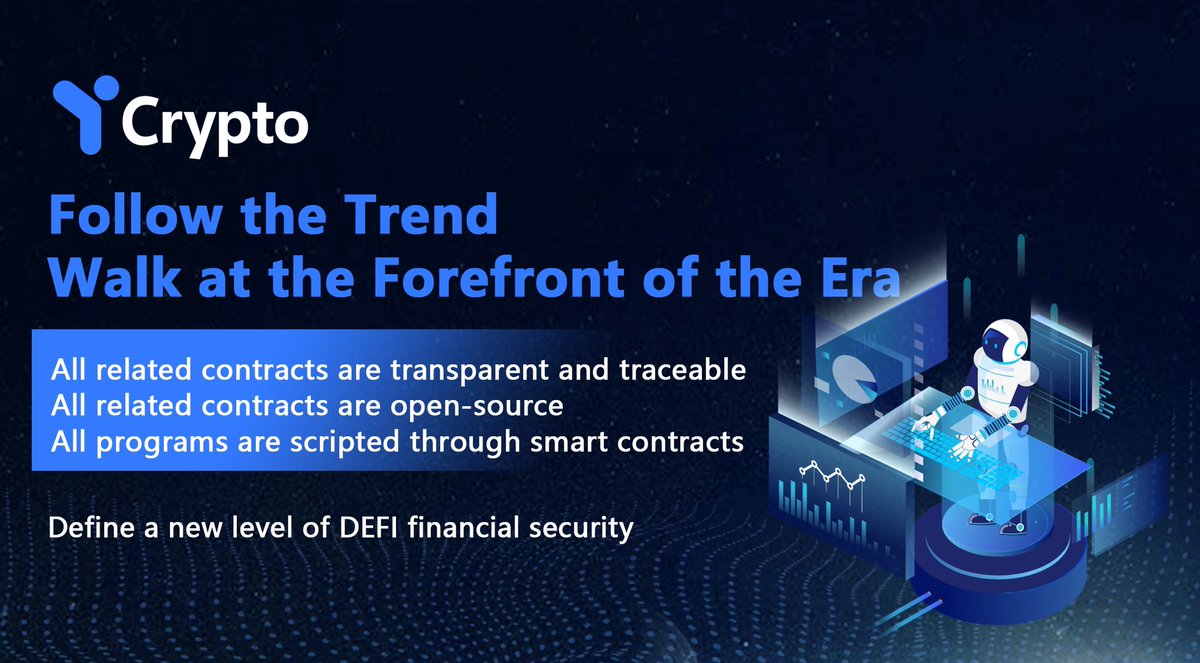 Crypto

Follow the Trend
Walk at the Forefront of the Era

All related contracts are transparent and traceable
All related contracts are open-source
All programs are scripted through smart contracts

Define a new level of DEFI financial security